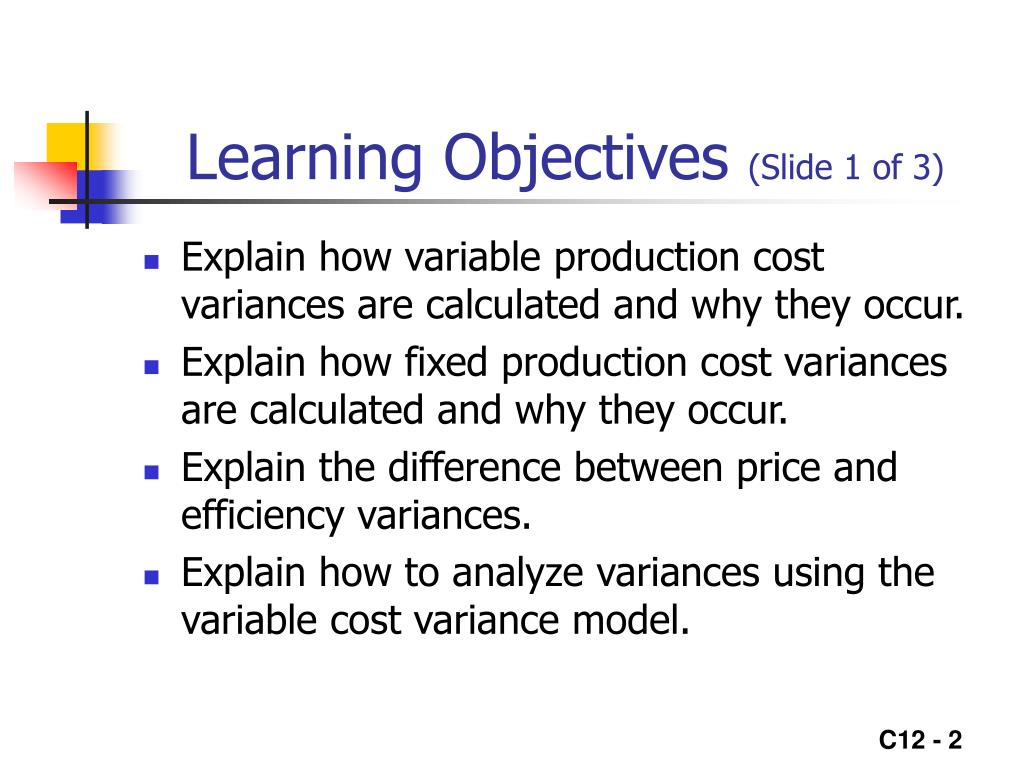 Learning Objectives (Slide 1 of 3)

- Explain how variable production cost variances are calculated and why they occur.
- Explain how fixed production cost variances are calculated and why they occur.
- Explain the difference between price and efficiency variances.
- Explain how to analyze variances using the variable cost variance model.

C12 - 2